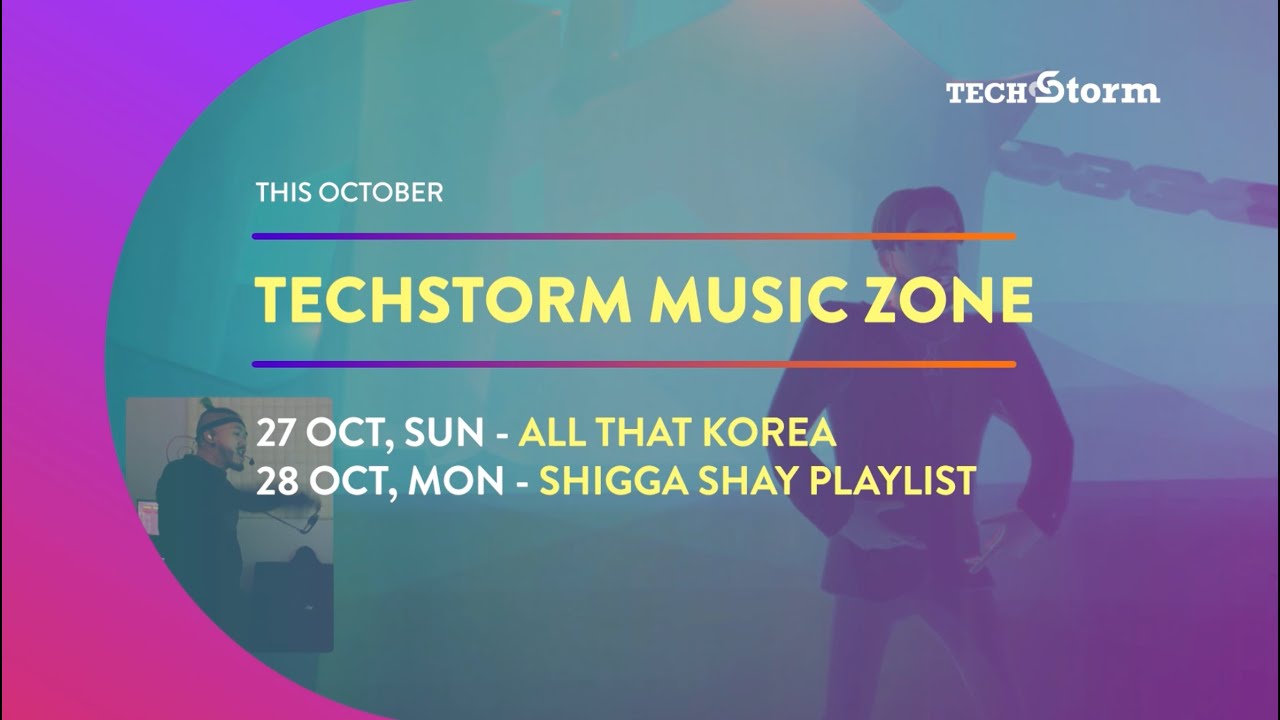 TECHStorm

THIS OCTOBER

TECHSTORM MUSIC ZONE

27 OCT, SUN - ALL THAT KOREA
28 OCT, MON - SHIGGA SHAY PLAYLIST